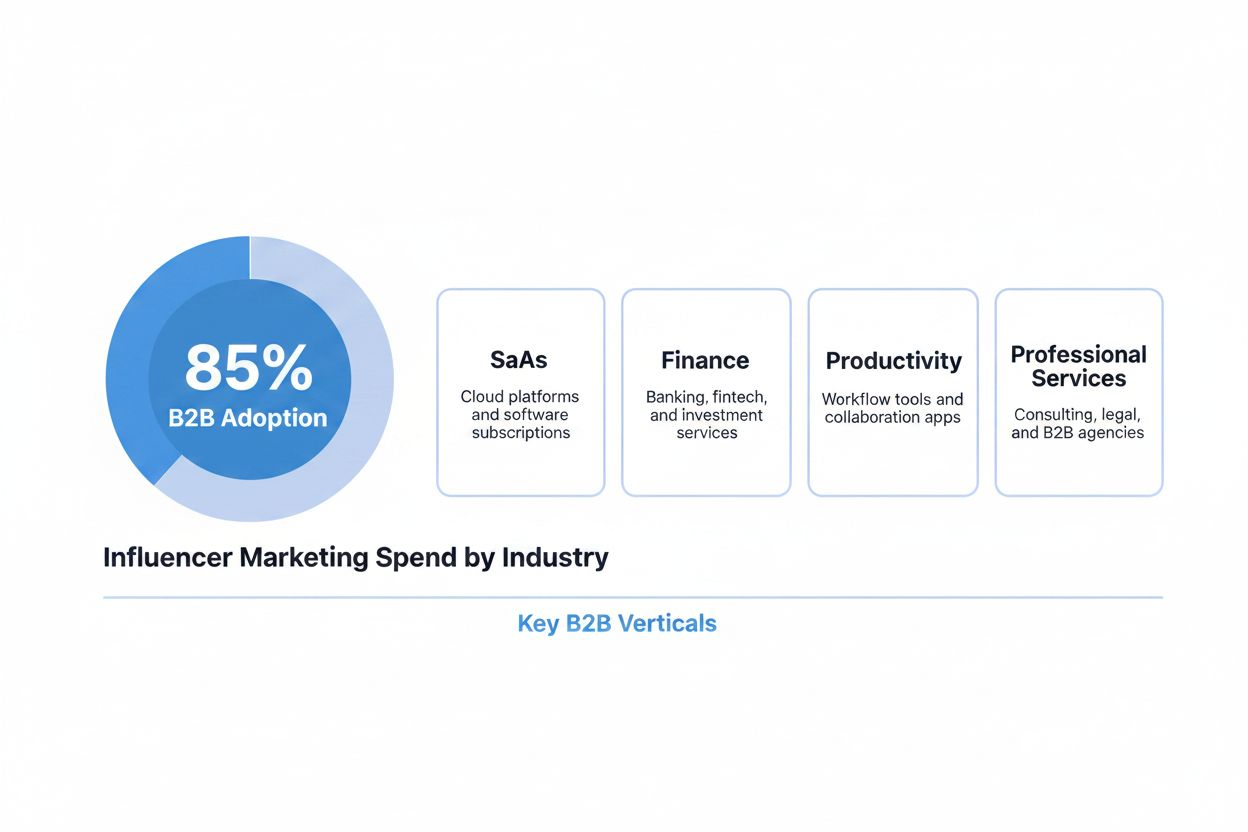 85%
B2B Adoption

SaAs
Cloud platforms and software subscriptions

Finance
Banking, fintech, and investment services

Productivity
Workflow tools and collaboration apps

Professional Services
Consulting, legal, and B2B agencies

Influencer Marketing Spend by Industry

Key B2B Verticals